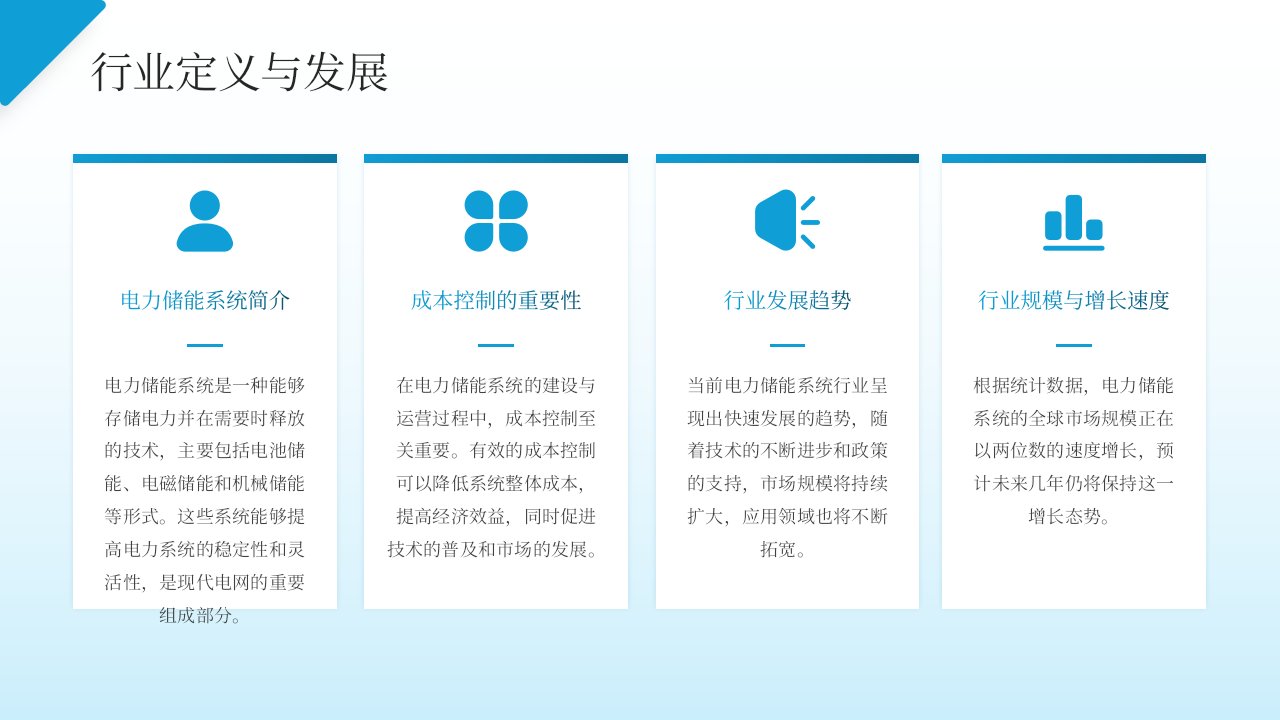 行业定义与发展

电力储能系统简介

电力储能系统是一种能够存储电力并在需要时释放的技术，主要包括电池储能、电磁储能和机械储能等形式。这些系统能够提高电力系统的稳定性和灵活性，是现代电网的重要组成部分。

成本控制的重要性

在电力储能系统的建设与运营过程中，成本控制至关重要。有效的成本控制可以降低系统整体成本，提高经济效益，同时促进技术的普及和市场的发展。

行业发展趋势

当前电力储能系统行业呈现出快速发展的趋势，随着技术的不断进步和政策的支持，市场规模将持续扩大，应用领域也将不断拓宽。

行业规模与增长速度

根据统计数据，电力储能系统的全球市场规模正在以两位数的速度增长，预计未来几年仍将保持这一增长态势。